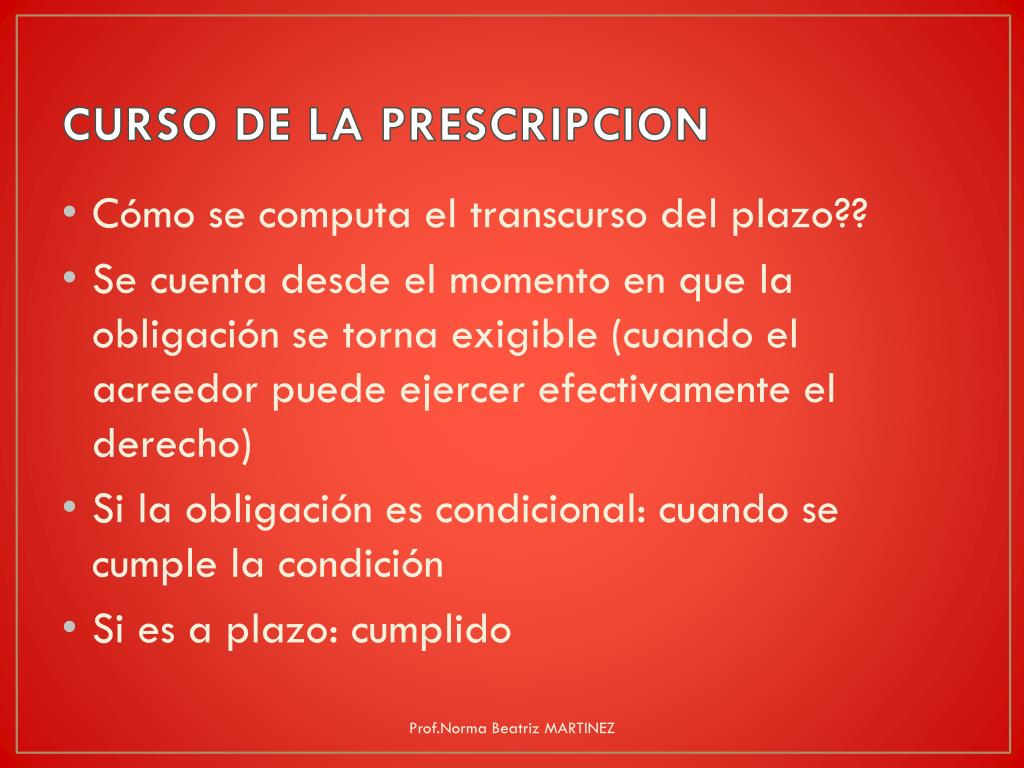 CURSO DE LA PRESCRIPCION

• Cómo se computa el transcurso del plazo??

• Se cuenta desde el momento en que la obligación se torna exigible (cuando el acreedor puede ejercer efectivamente el derecho)

• Si la obligación es condicional: cuando se cumple la condición

• Si es a plazo: cumplido

Prof.Norma Beatriz MARTINEZ